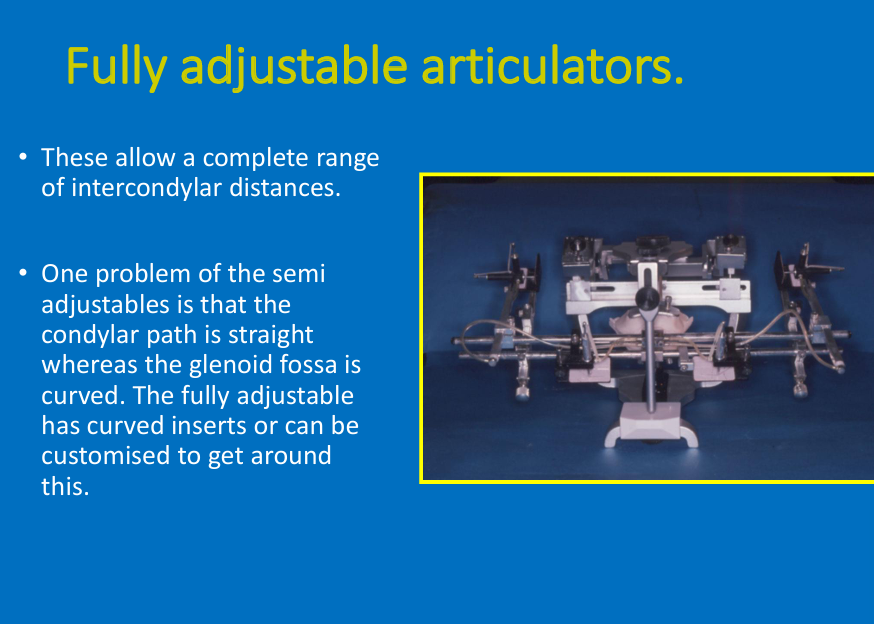 Fully adjustable articulators.

• These allow a complete range of intercondylar distances.

• One problem of the semi adjustables is that the condylar path is straight whereas the glenoid fossa is curved. The fully adjustable has curved inserts or can be customised to get around this.